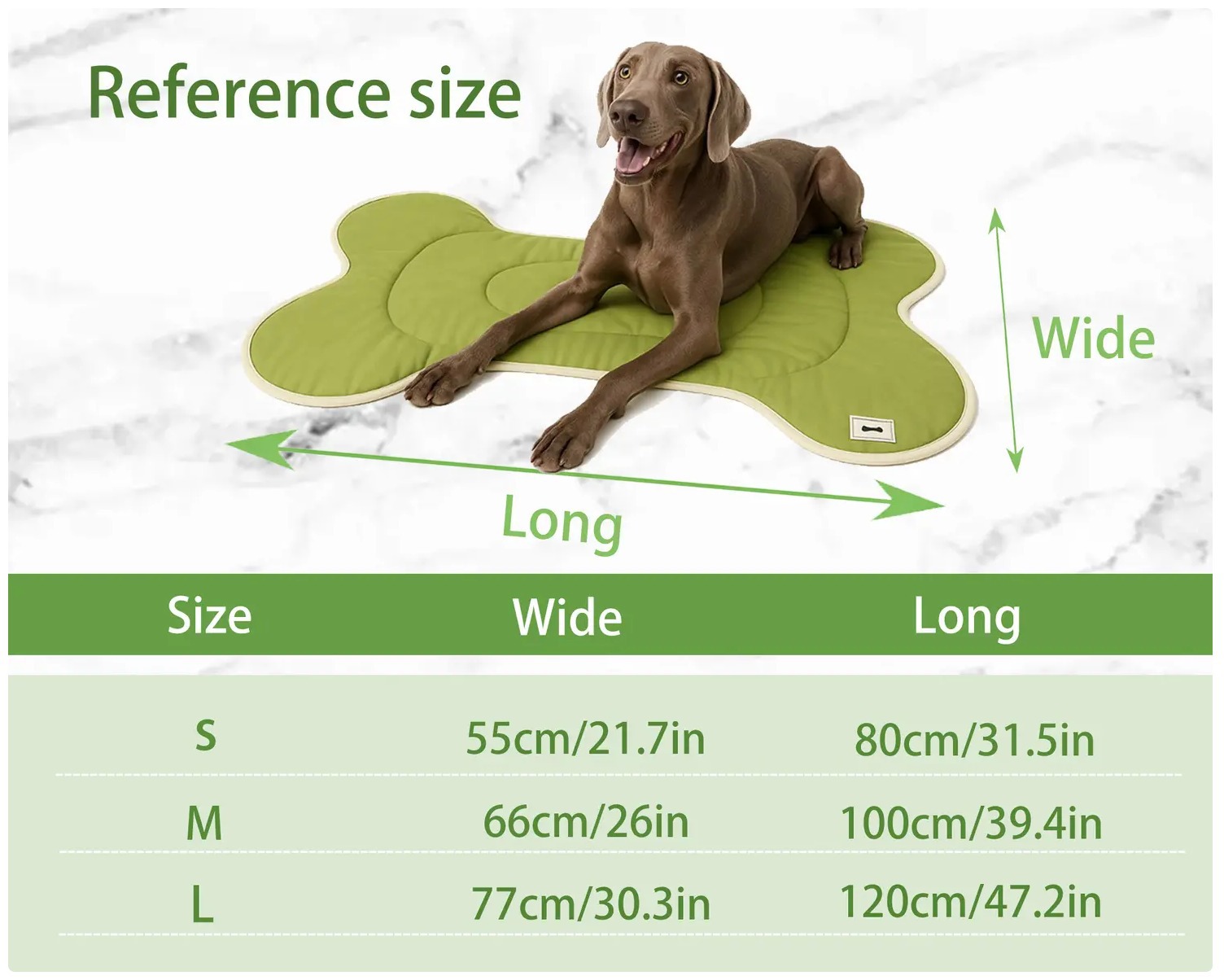 Reference size

Wide

Long

| Size | Wide | Long |
|---|---|---|
| S | 55cm/21.7in | 80cm/31.5in |
| M | 66cm/26in | 100cm/39.4in |
| L | 77cm/30.3in | 120cm/47.2in |